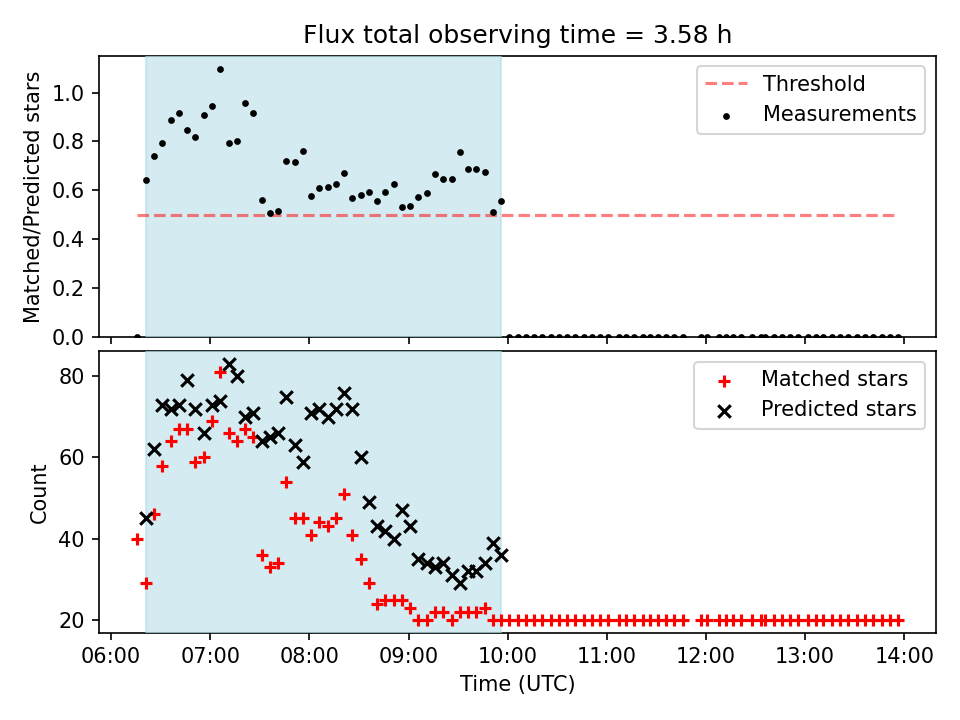 Flux total observing time = 3.58 h

Matched/Predicted stars

1.0
0.8
0.6
0.4
0.2
0.0

Threshold
Measurements

Count

80
60
40
20

Matched stars
Predicted stars

06:00 07:00 08:00 09:00 10:00 11:00 12:00 13:00 14:00

Time (UTC)